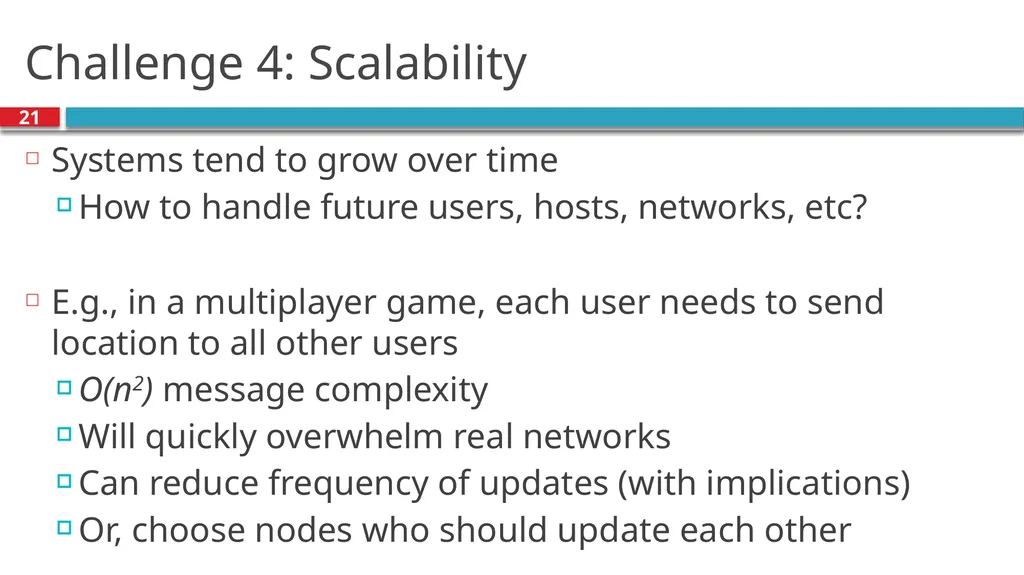 Challenge 4: Scalability

21

Systems tend to grow over time

How to handle future users, hosts, networks, etc?

E.g., in a multiplayer game, each user needs to send location to all other users

$O(n^2)$ message complexity

Will quickly overwhelm real networks

Can reduce frequency of updates (with implications)

Or, choose nodes who should update each other